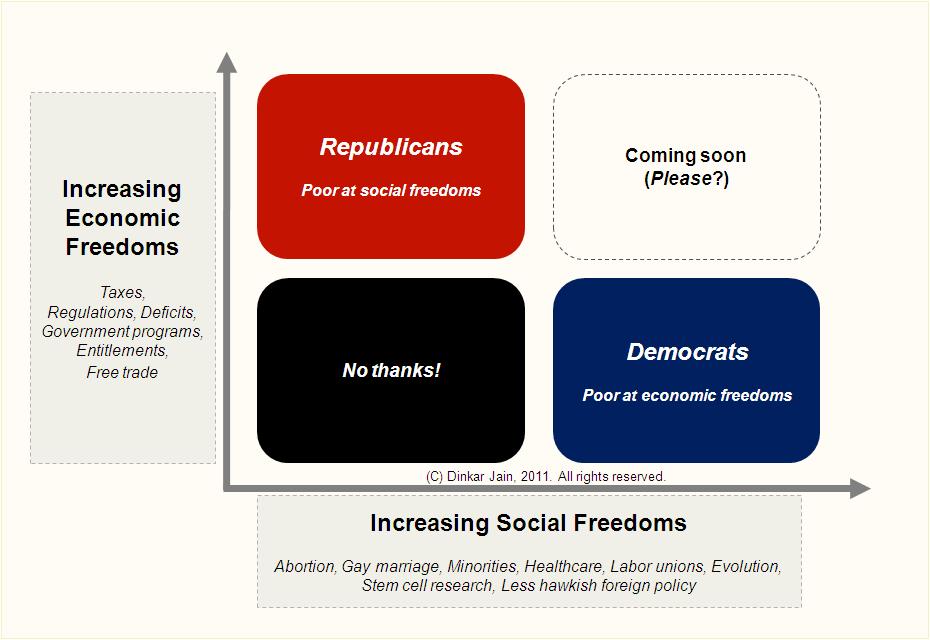 Increasing Economic Freedoms

Taxes, Regulations, Deficits, Government programs, Entitlements, Free trade

Republicans

Poor at social freedoms

Coming soon (Please?)

No thanks!

Democrats

Poor at economic freedoms

(C) Dinkar Jain, 2011. All rights reserved.

Increasing Social Freedoms

Abortion, Gay marriage, Minorities, Healthcare, Labor unions, Evolution, Stem cell research, Less hawkish foreign policy